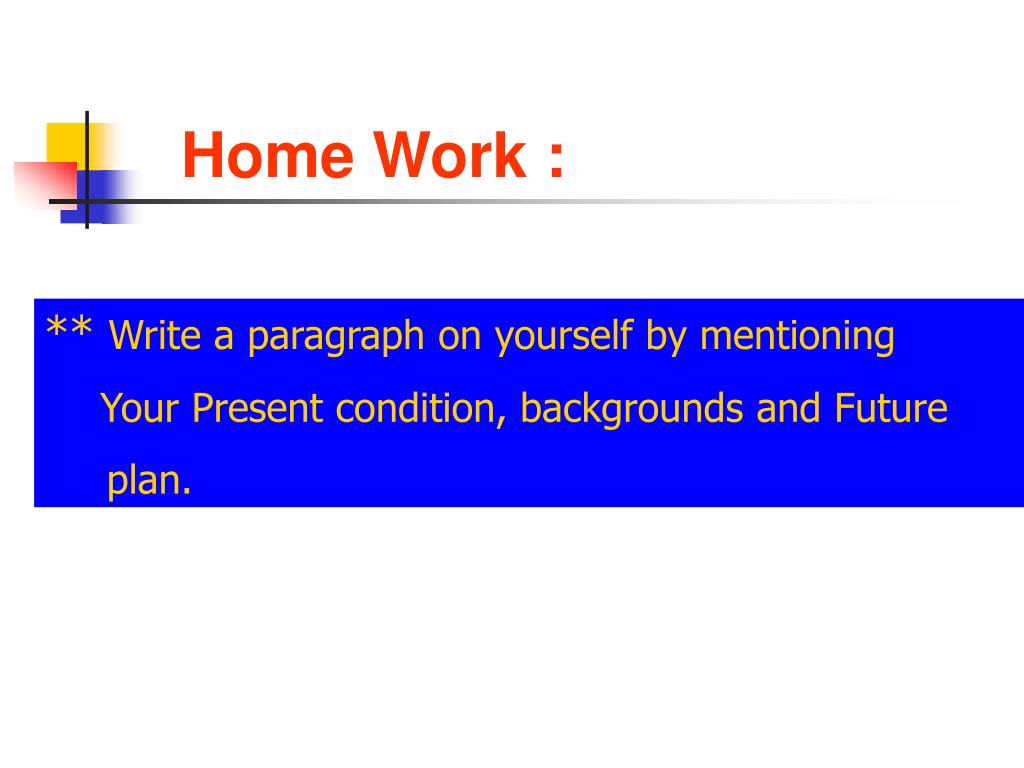 Home Work :

** Write a paragraph on yourself by mentioning Your Present condition, backgrounds and Future plan.